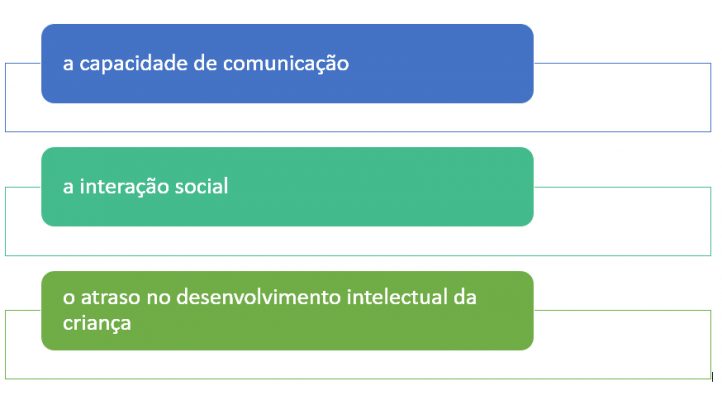 a capacidade de comunicação

a interação social

o atraso no desenvolvimento intelectual da criança